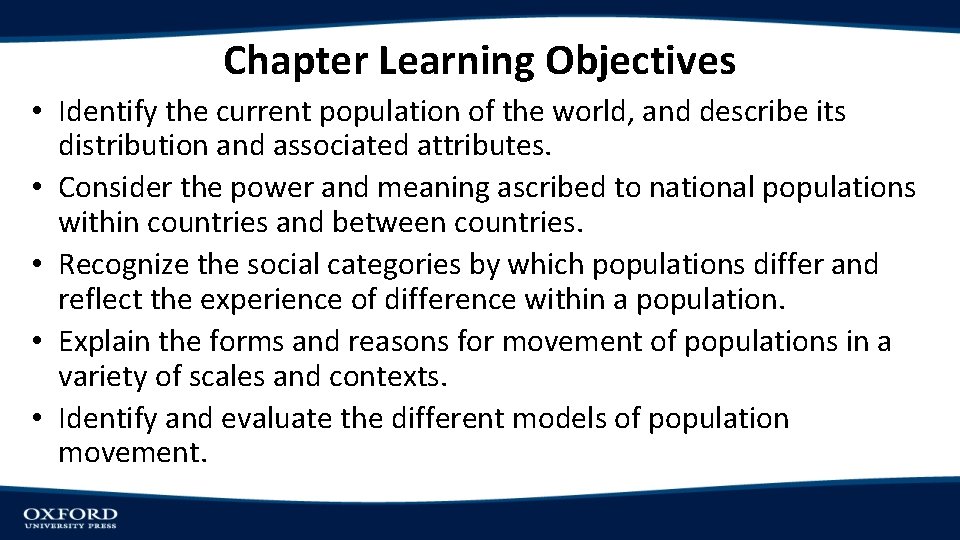 Chapter Learning Objectives

• Identify the current population of the world, and describe its distribution and associated attributes.
• Consider the power and meaning ascribed to national populations within countries and between countries.
• Recognize the social categories by which populations differ and reflect the experience of difference within a population.
• Explain the forms and reasons for movement of populations in a variety of scales and contexts.
• Identify and evaluate the different models of population movement.

OXFORD
UNIVERSITY PRESS